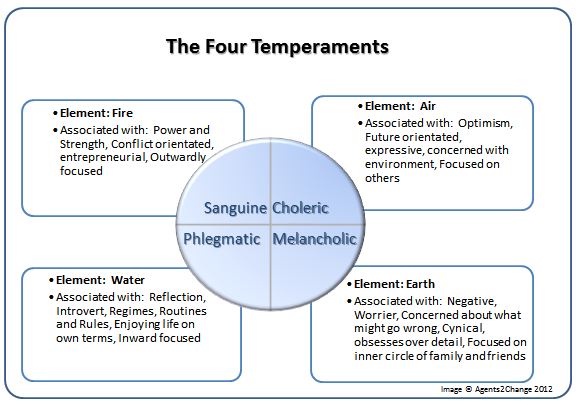 The Four Temperaments

• Element: Fire
• Associated with: Power and Strength, Conflict orientated, entrepreneurial, Outwardly focused

• Element: Air
• Associated with: Optimism, Future orientated, expressive, concerned with environment, Focused on others

Sanguine Choleric
Phlegmatic Melancholic

• Element: Water
• Associated with: Reflection, Introvert, Regimes, Routines and Rules, Enjoying life on own terms, Inward focused

• Element: Earth
• Associated with: Negative, Worrier, Concerned about what might go wrong, Cynical, obsesses over detail, Focused on inner circle of family and friends

Image © Agents2Change 2012